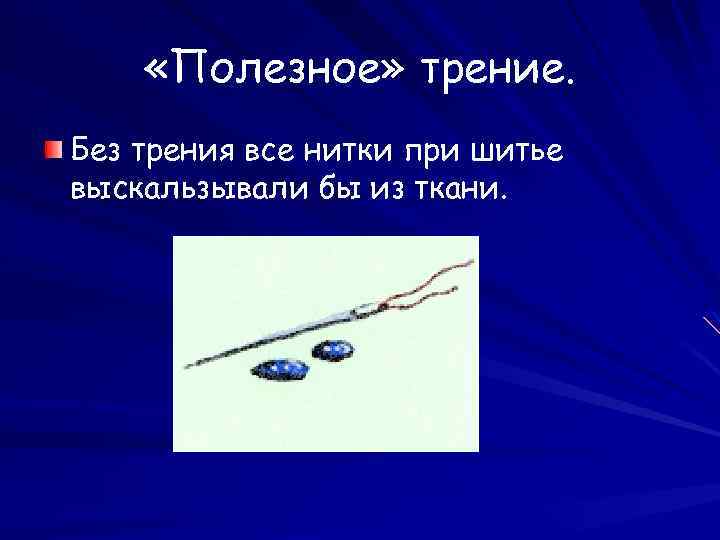 «Полезное» трение.

Без трения все нитки при шитье выскальзывали бы из ткани.